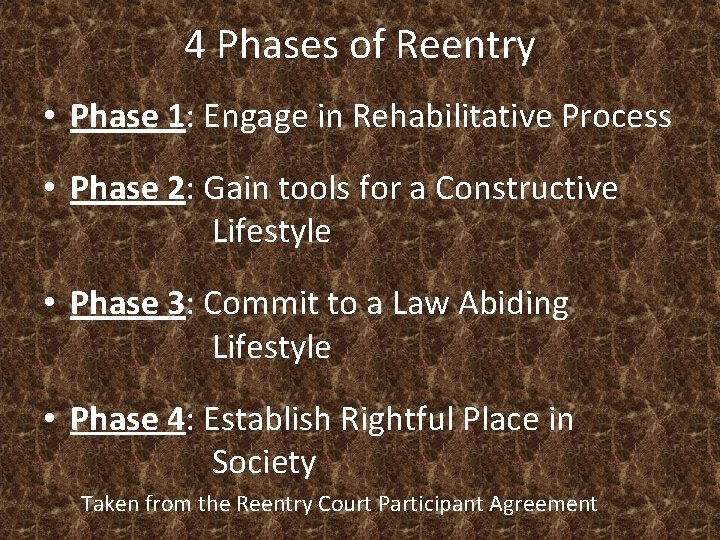 4 Phases of Reentry

• Phase 1: Engage in Rehabilitative Process

• Phase 2: Gain tools for a Constructive Lifestyle

• Phase 3: Commit to a Law Abiding Lifestyle

• Phase 4: Establish Rightful Place in Society

Taken from the Reentry Court Participant Agreement